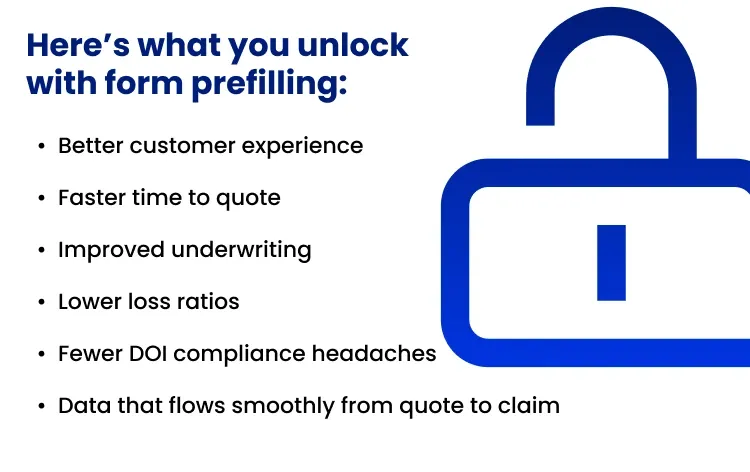 Here’s what you unlock with form prefilling:

• Better customer experience
• Faster time to quote
• Improved underwriting
• Lower loss ratios
• Fewer DOI compliance headaches
• Data that flows smoothly from quote to claim